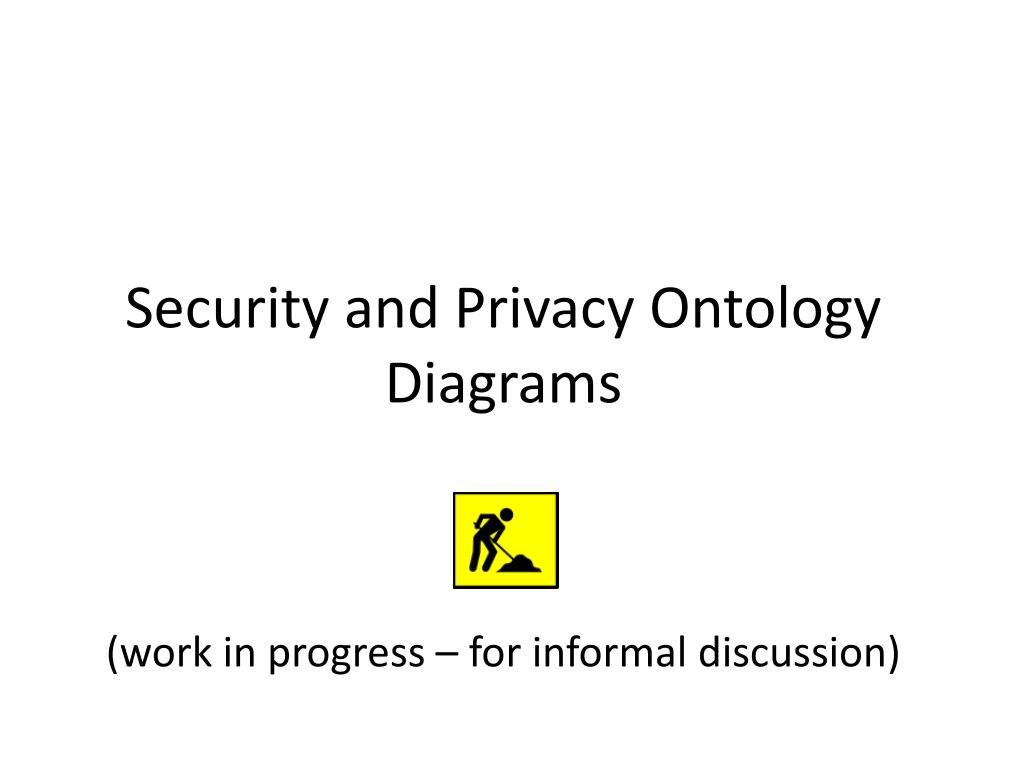 Security and Privacy Ontology Diagrams

(work in progress – for informal discussion)